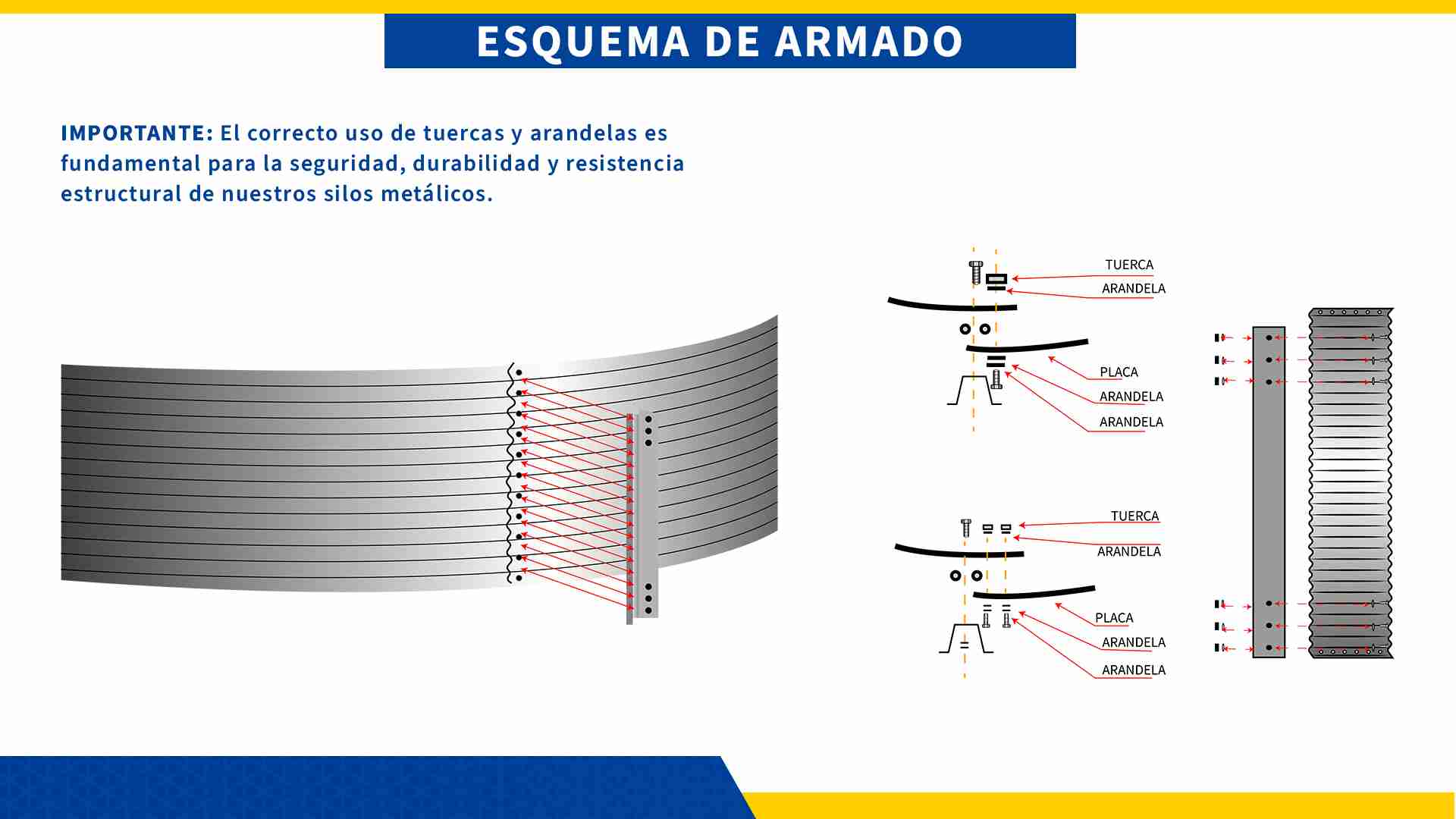 ESQUEMA DE ARMADO

IMPORTANTE: El correcto uso de tuercas y arandelas es fundamental para la seguridad, durabilidad y resistencia estructural de nuestros silos metálicos.

TUERCA
ARANDELA
PLACA
ARANDELA
ARANDELA

TUERCA
ARANDELA
PLACA
ARANDELA
ARANDELA